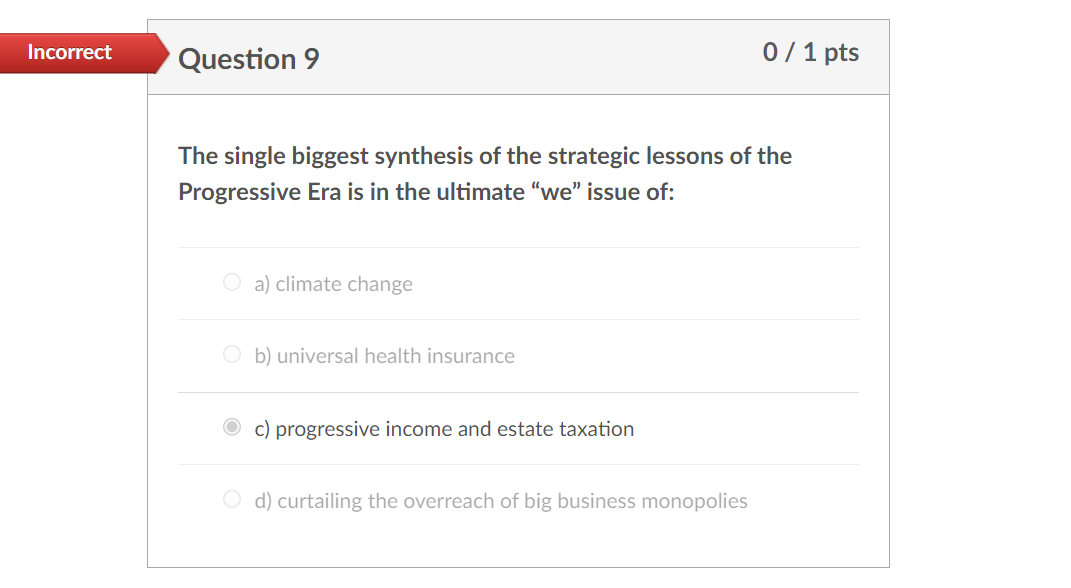 Incorrect

Question 9

0 / 1 pts

The single biggest synthesis of the strategic lessons of the Progressive Era is in the ultimate “we” issue of:

a) climate change

b) universal health insurance

c) progressive income and estate taxation

d) curtailing the overreach of big business monopolies